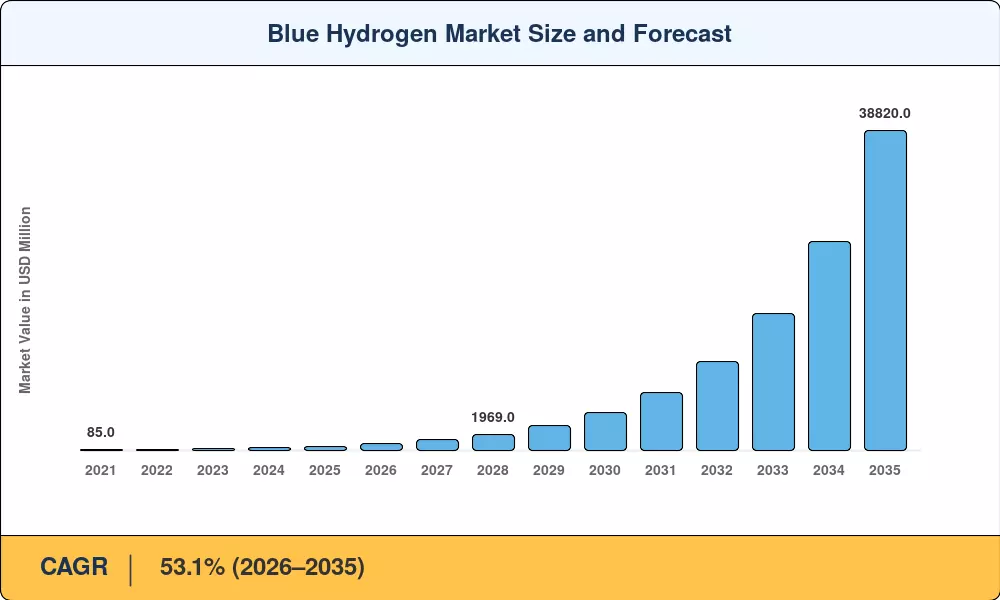 Blue Hydrogen Market Size and Forecast

Market Value in USD Million

85.0

1969.0

38820.0

2021 2022 2023 2024 2025 2026 2027 2028 2029 2030 2031 2032 2033 2034 2035

CAGR | 53.1% (2026–2035)